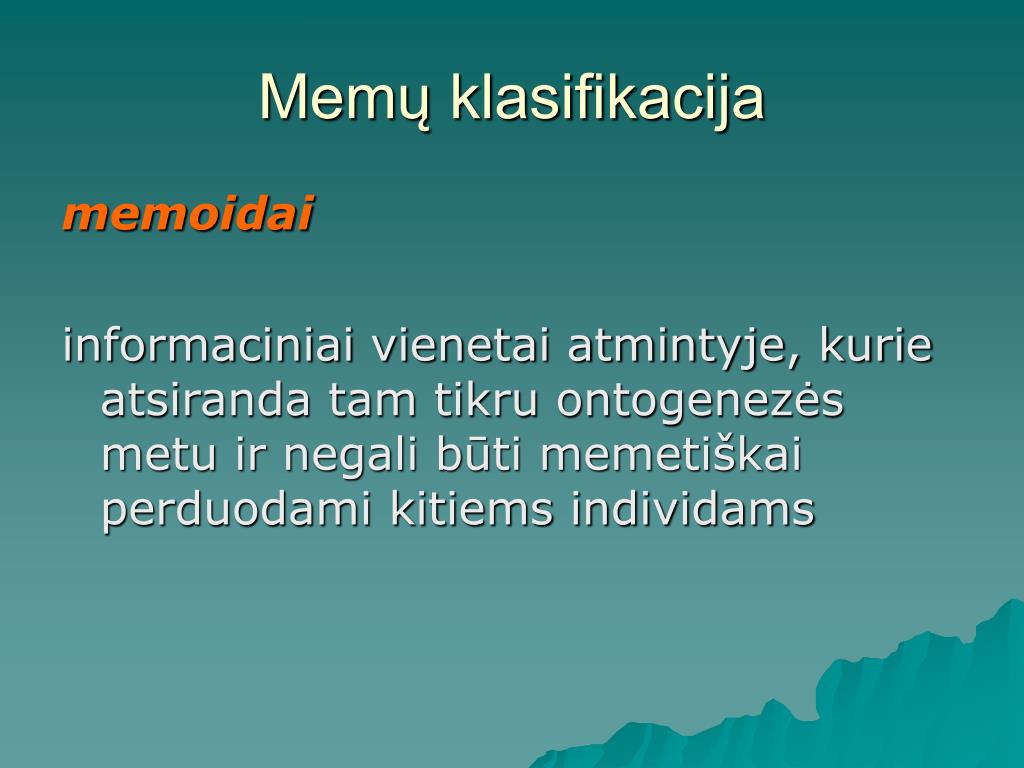 Memų klasifikacija

memoidai

informaciniai vienetai atmintyje, kurie atsiranda tam tikru ontogenezės metu ir negali būti memetiškai perduodami kitiems individams